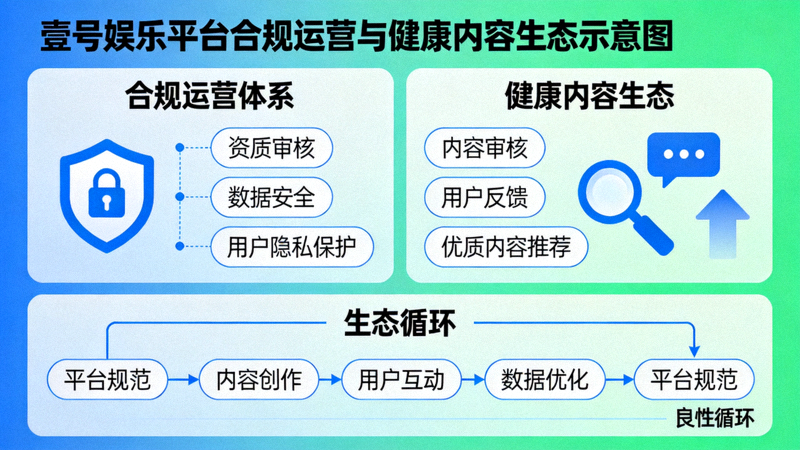 壹号娱乐平台合规运营与健康内容生态示意图

合规运营体系

资质审核

数据安全

用户隐私保护

健康内容生态

内容审核

用户反馈

优质内容推荐

生态循环

平台规范

内容创作

用户互动

数据优化

平台规范

良性循环